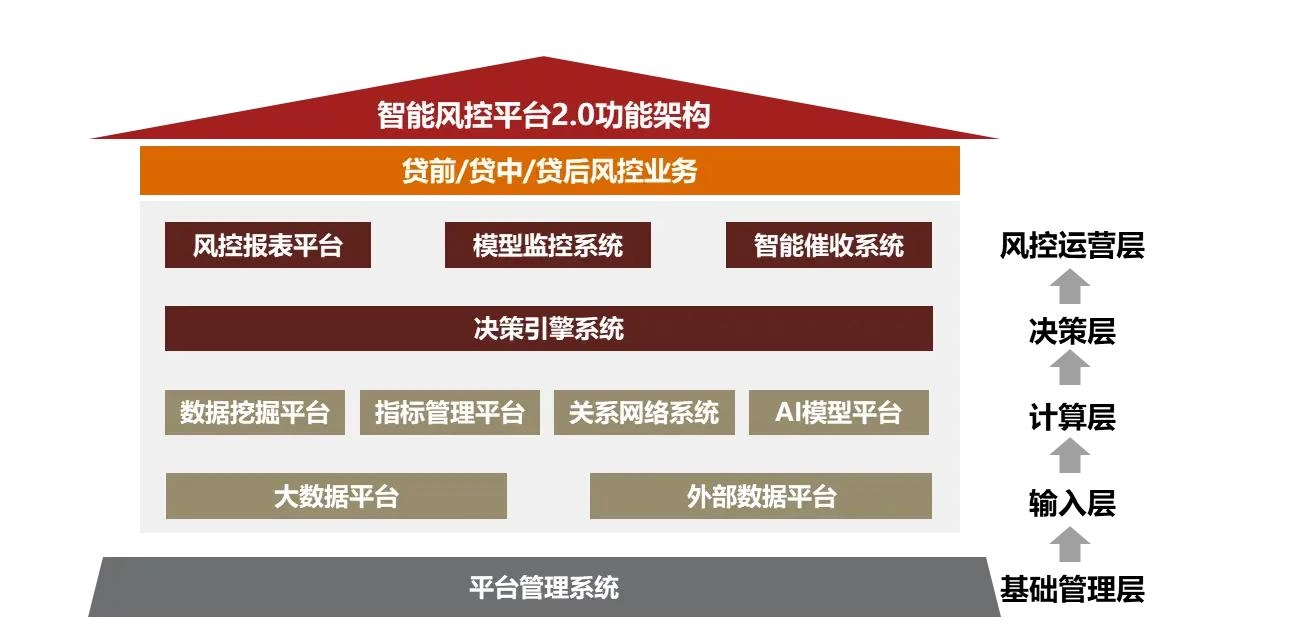 智能风控平台2.0功能架构

贷前/贷中/贷后风控业务

风控报表平台
模型监控系统
智能催收系统

决策引擎系统

数据挖掘平台
指标管理平台
关系网络系统
AI模型平台

大数据平台
外部数据平台

平台管理系统

风控运营层
决策层
计算层
输入层
基础管理层